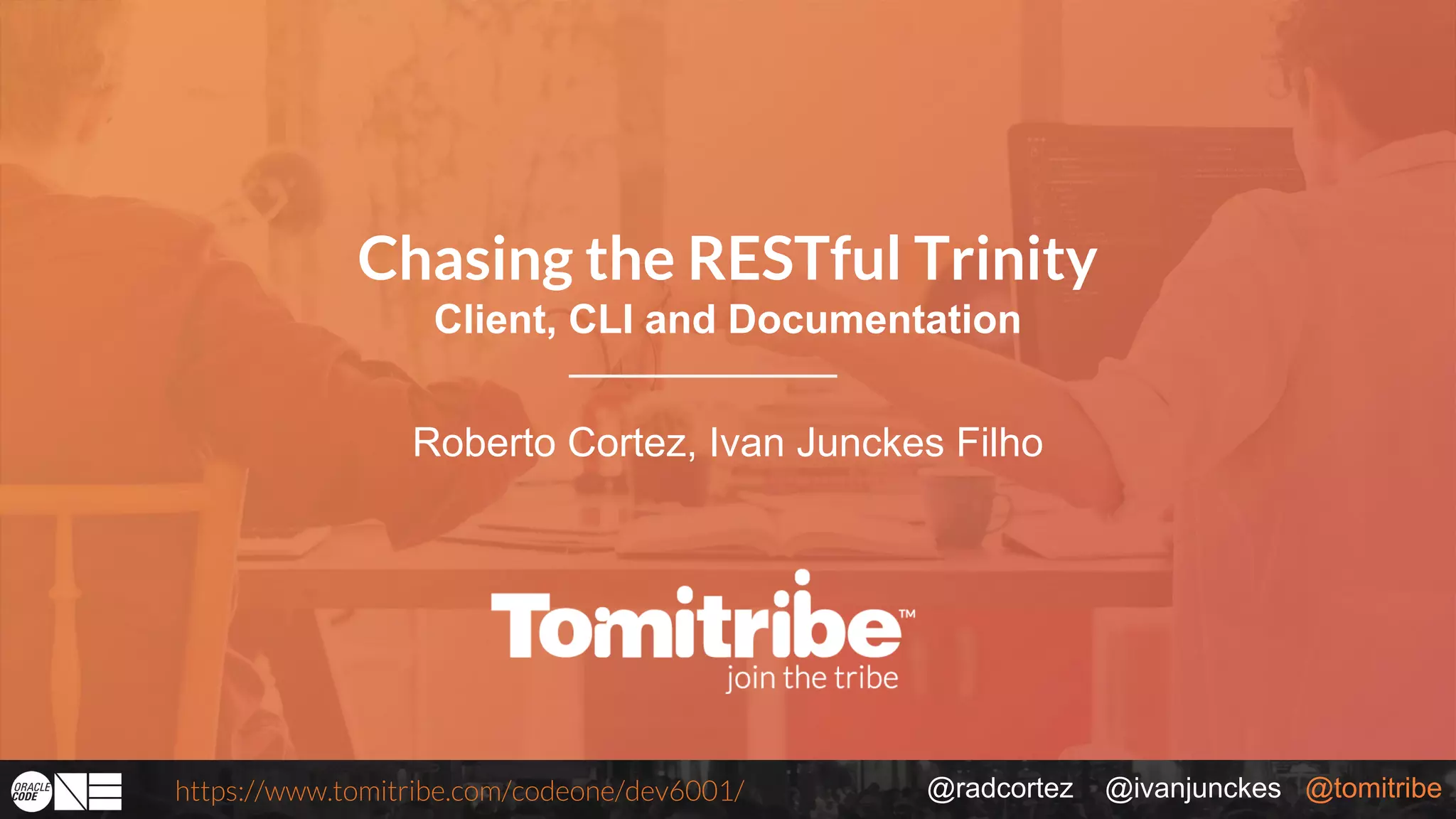 Chasing the RESTful Trinity
Client, CLI and Documentation

Roberto Cortez, Ivan Junckes Filho

Tomitribe™
join the tribe

ORACLE CODE ONE

https://www.tomitribe.com/codeone/dev6001/

@radcortez @ivanjunckes @tomitribe